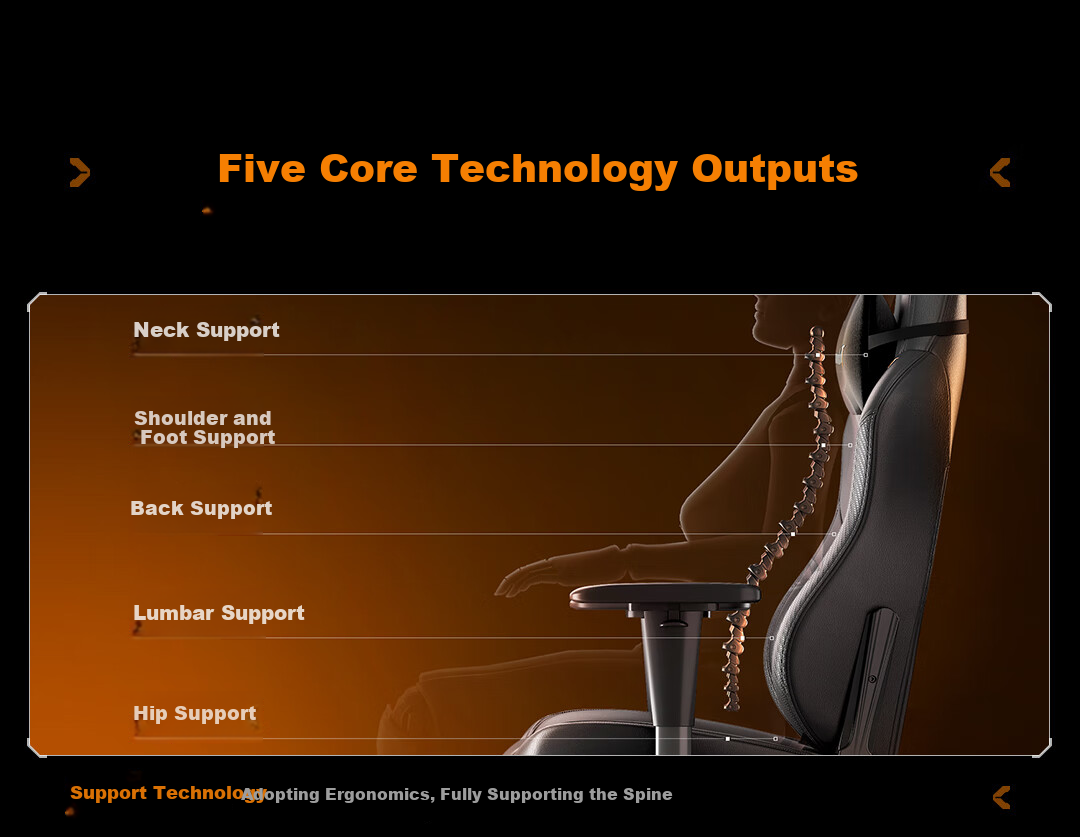 Five Core Technology Outputs

Neck Support

Shoulder and Foot Support

Back Support

Lumbar Support

Hip Support

Support Technology Adopting Ergonomics, Fully Supporting the Spine